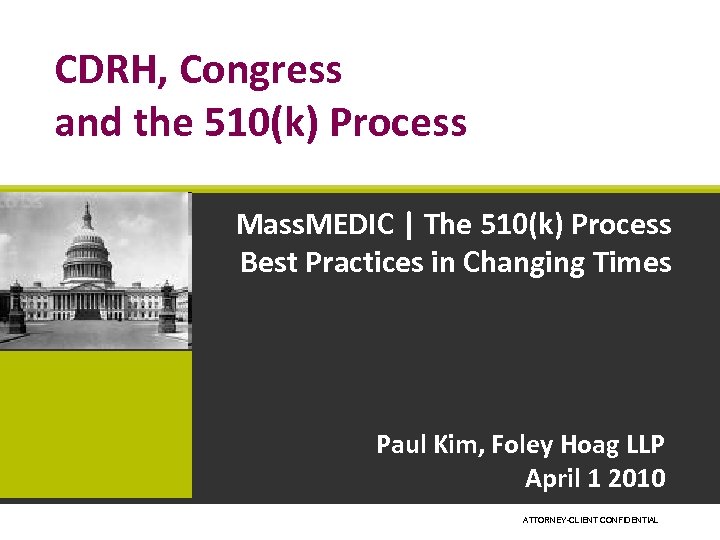 CDRH, Congress and the 510(k) Process

MassMEDIC | The 510(k) Process Best Practices in Changing Times

Paul Kim, Foley Hoag LLP
April 1 2010

ATTORNEY-CLIENT CONFIDENTIAL